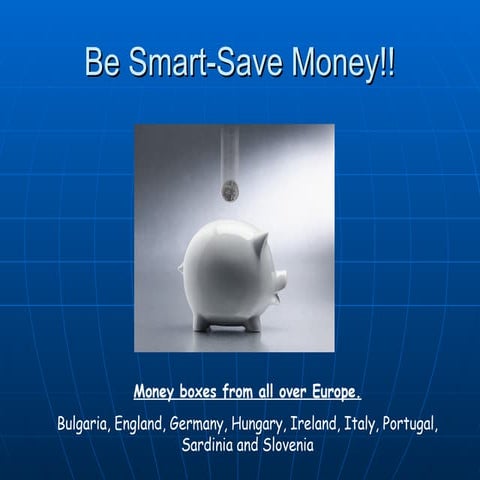 Be Smart-Save Money!!

Money boxes from all over Europe.

Bulgaria, England, Germany, Hungary, Ireland, Italy, Portugal, Sardinia and Slovenia